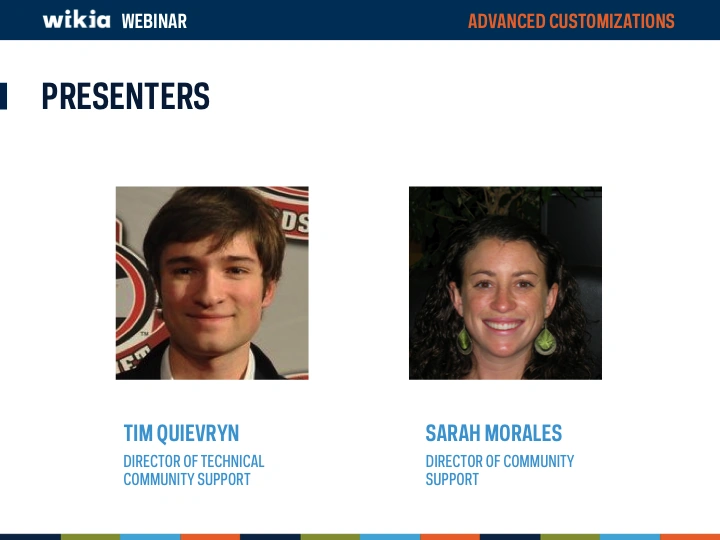 wikia WEBINAR

ADVANCED CUSTOMIZATIONS

PRESENTERS

TIM QUIEVRYN
DIRECTOR OF TECHNICAL COMMUNITY SUPPORT

SARAH MORALES
DIRECTOR OF COMMUNITY SUPPORT